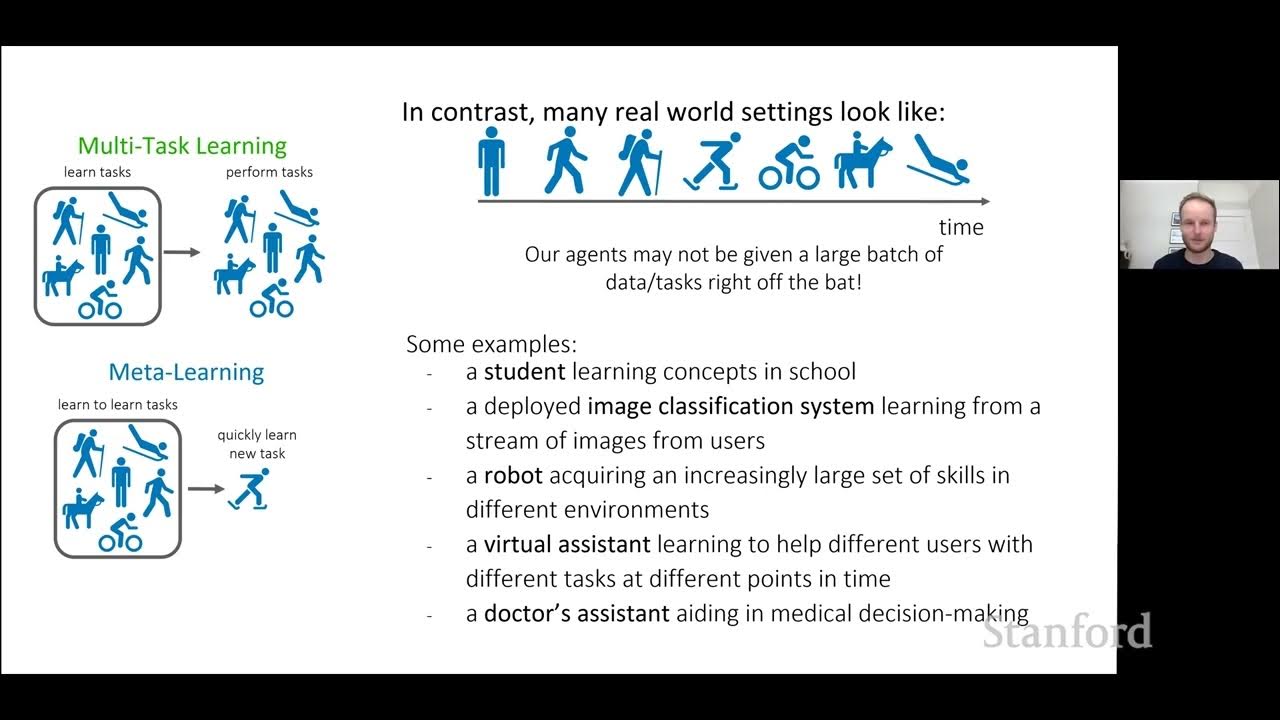 Multi-Task Learning

learn tasks

perform tasks

Meta-Learning

learn to learn tasks

quickly learn new task

In contrast, many real world settings look like:

time

Our agents may not be given a large batch of data/tasks right off the bat!

Some examples:
- a student learning concepts in school
- a deployed image classification system learning from a stream of images from users
- a robot acquiring an increasingly large set of skills in different environments
- a virtual assistant learning to help different users with different tasks at different points in time
- a doctor's assistant aiding in medical decision-making

Stanford